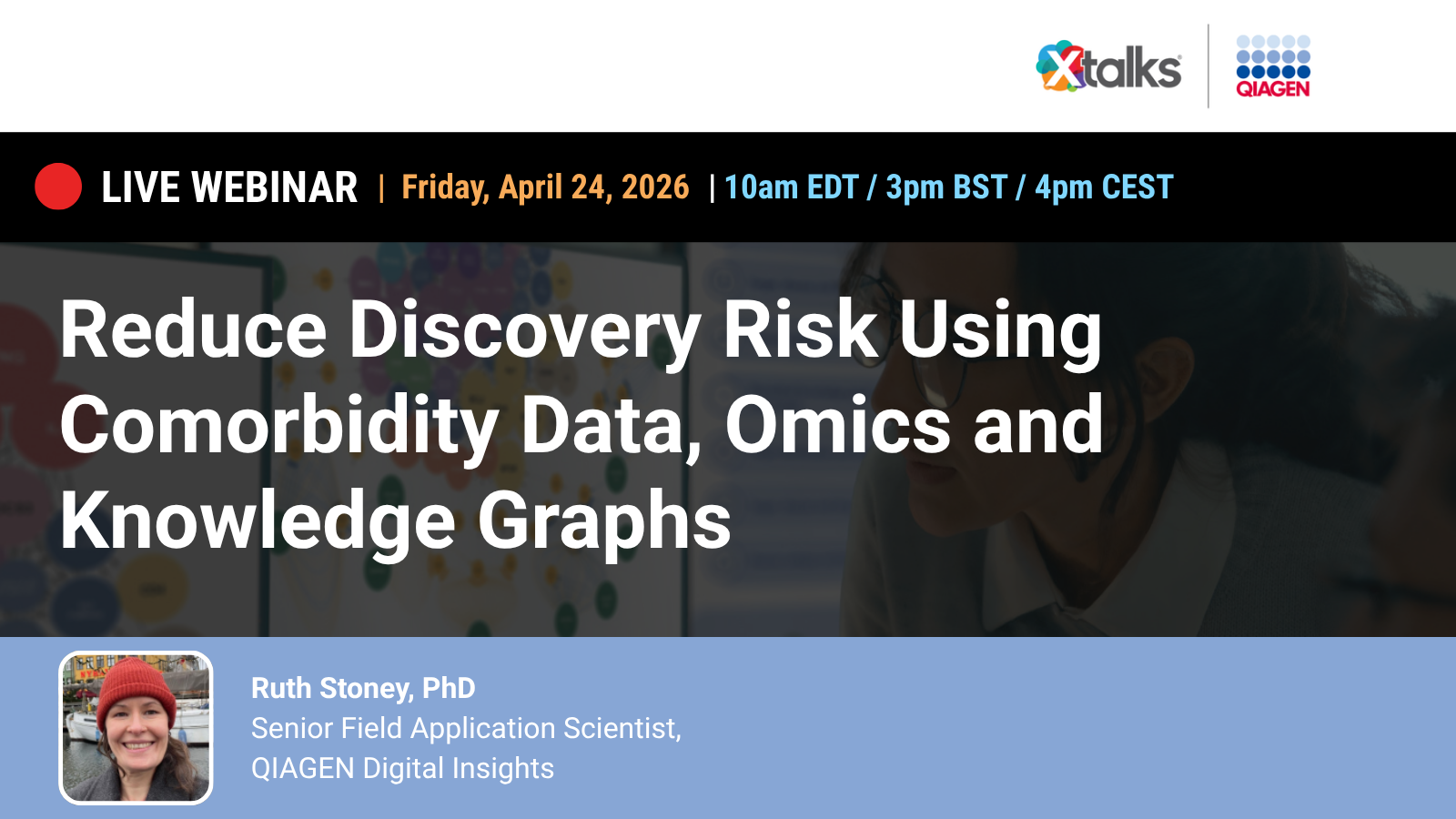 Xtalks

QIAGEN

LIVE WEBINAR | Friday, April 24, 2026 | 10am EDT / 3pm BST / 4pm CEST

Reduce Discovery Risk Using Comorbidity Data, Omics and Knowledge Graphs

Ruth Stoney, PhD
Senior Field Application Scientist,
QIAGEN Digital Insights